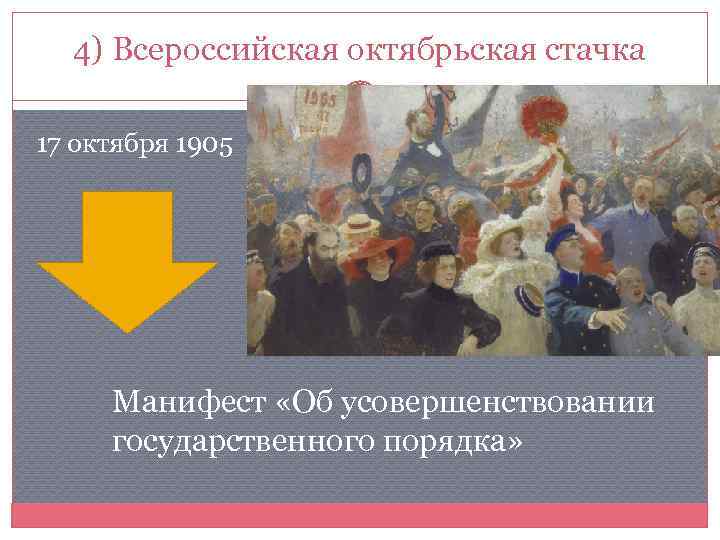 4) Всероссийская октябрьская стачка

17 октября 1905

1905

Манифест «Об усовершенствовании государственного порядка»